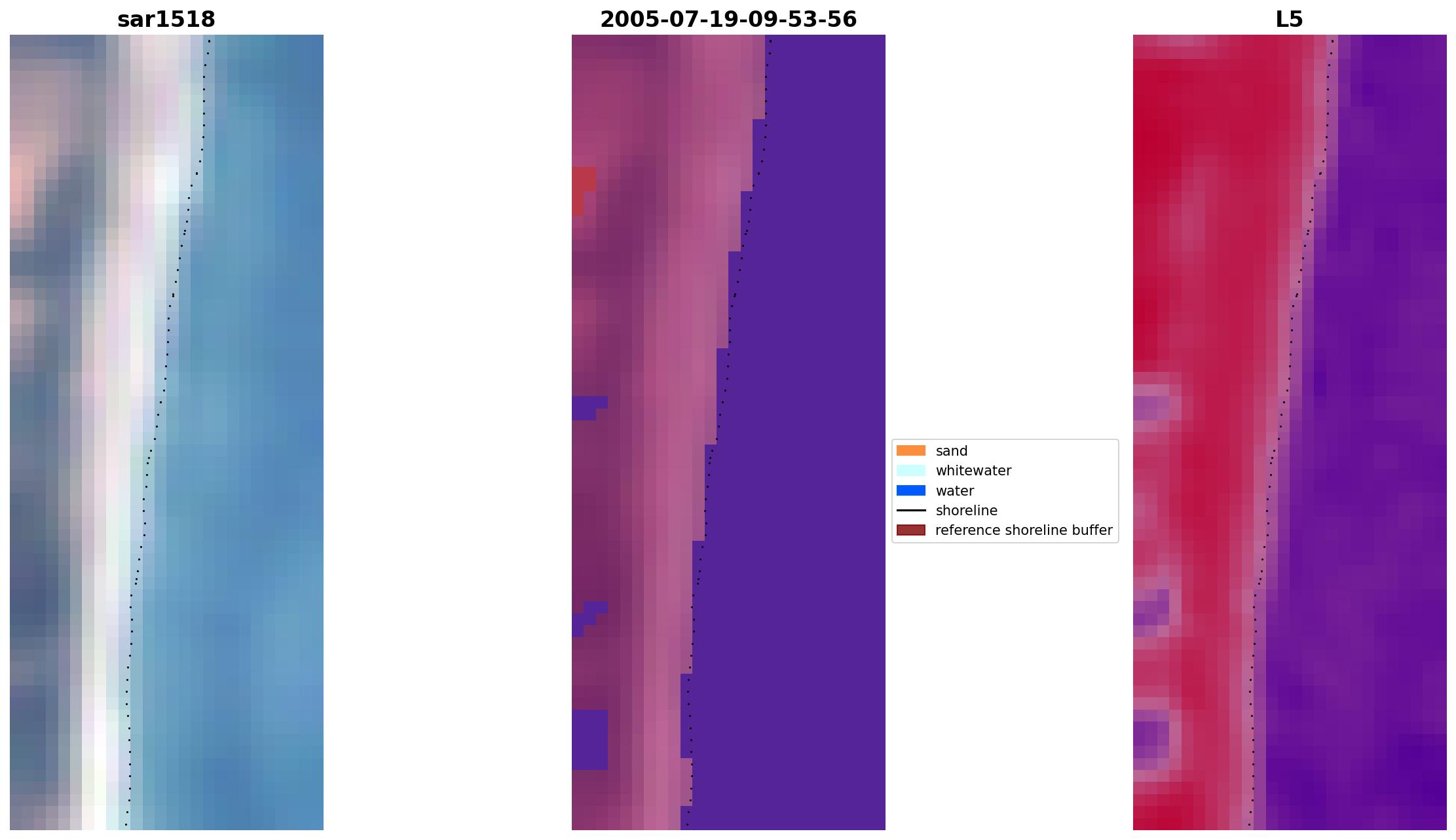 sar1518

2005-07-19-09-53-56

L5

sand
whitewater
water
shoreline
reference shoreline buffer